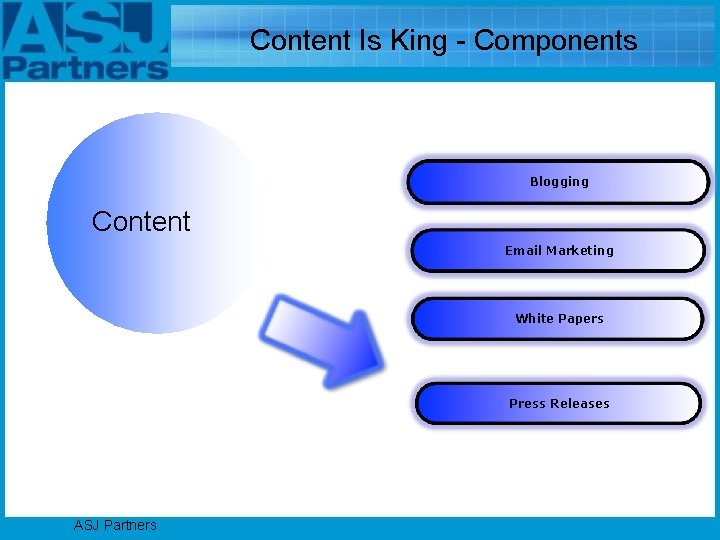 ASJ Partners

Content Is King - Components

Content

Blogging

Email Marketing

White Papers

Press Releases

ASJ Partners